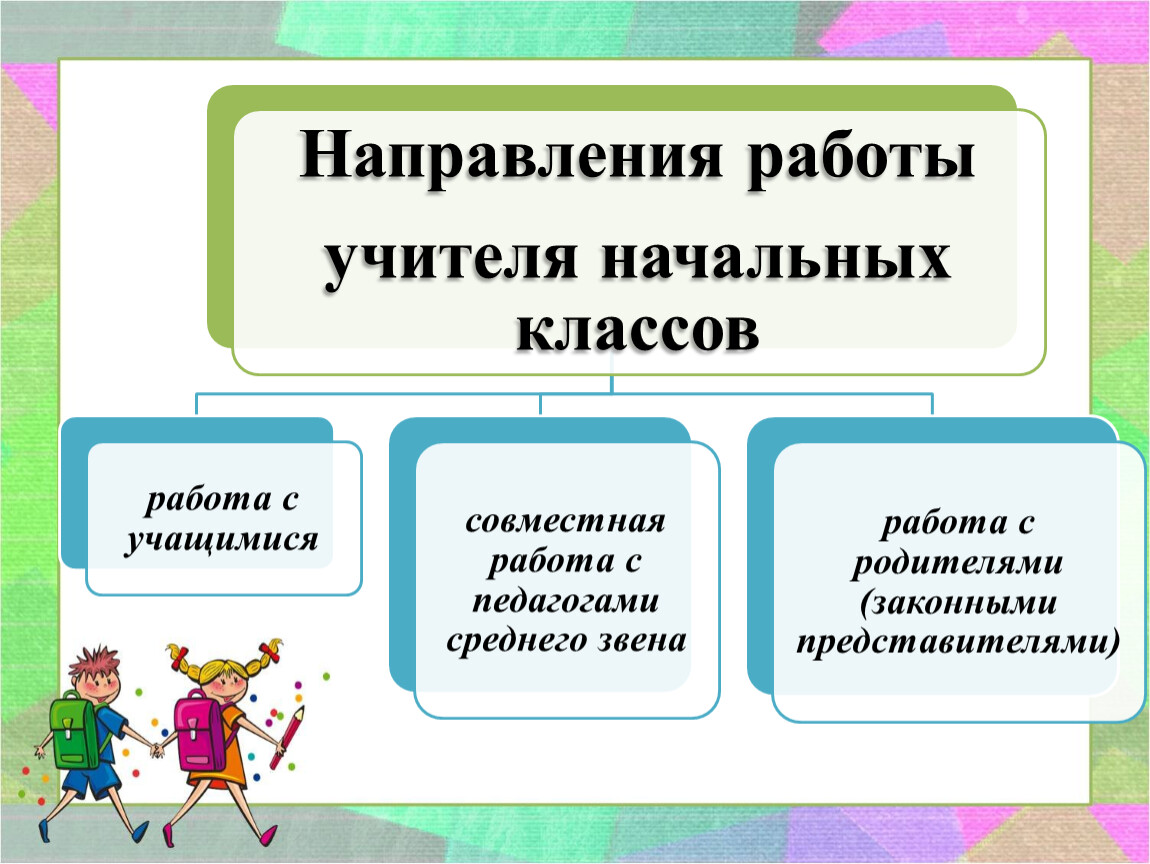 Направления работы учителя начальных классов

работа с учащимися

совместная работа с педагогами среднего звена

работа с родителями (законными представителями)